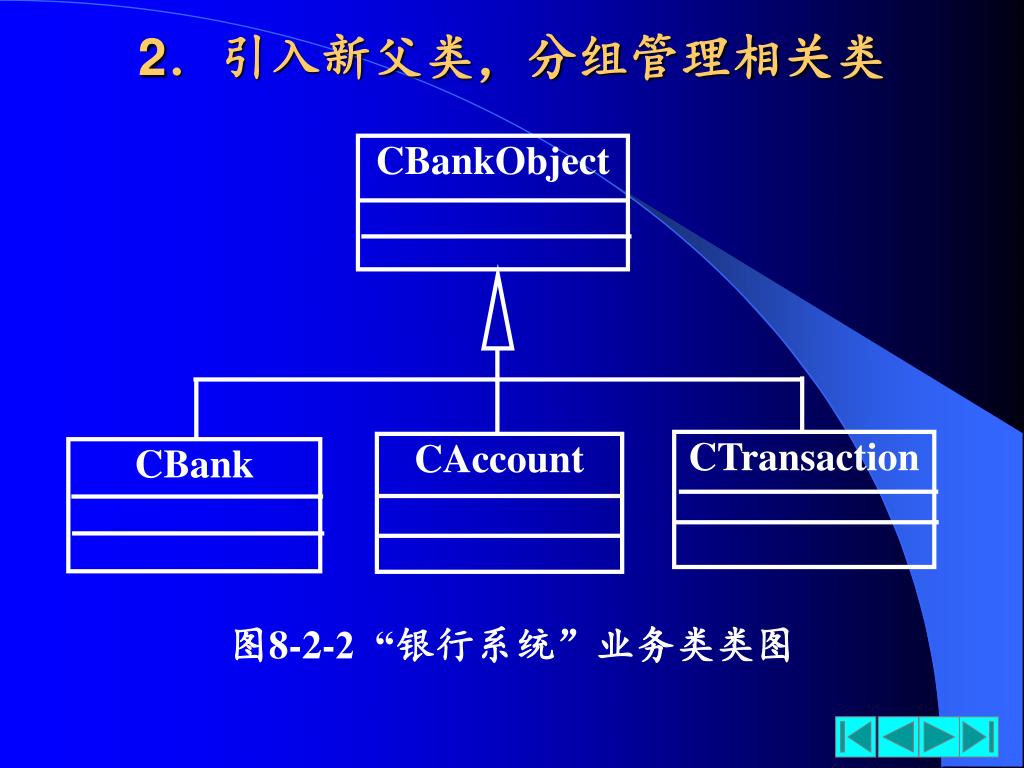 2. 引入新父类，分组管理相关类

CBankObject

CBank

CAccount

CTransaction

图8-2-2 “银行系统”业务类类图